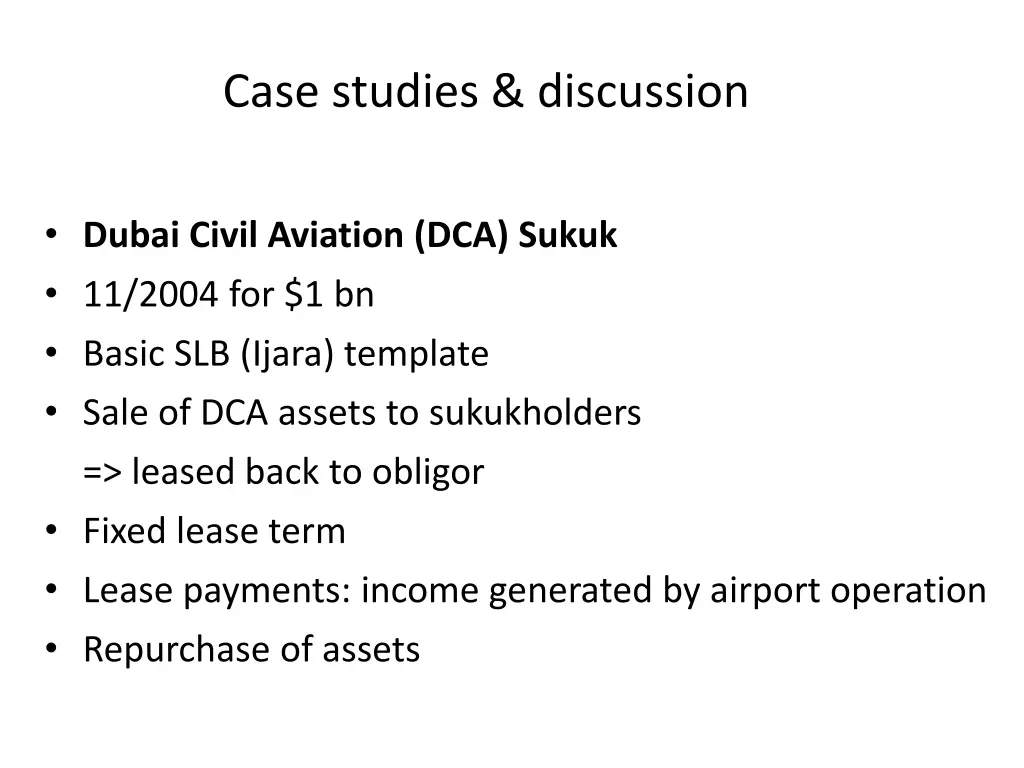 Case studies & discussion

• **Dubai Civil Aviation (DCA) Sukuk**
• 11/2004 for \$1 bn
• Basic SLB (Ijara) template
• Sale of DCA assets to sukukholders
=> leased back to obligor
• Fixed lease term
• Lease payments: income generated by airport operation
• Repurchase of assets